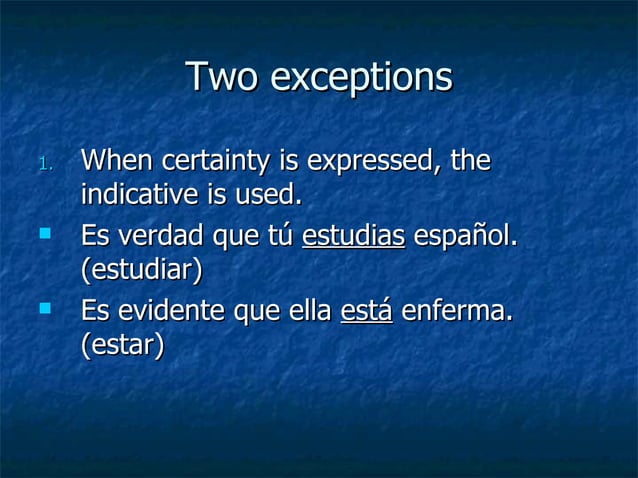 Two exceptions

1. When certainty is expressed, the indicative is used.

Es verdad que tú estudias español. (estudiar)

Es evidente que ella está enferma. (estar)